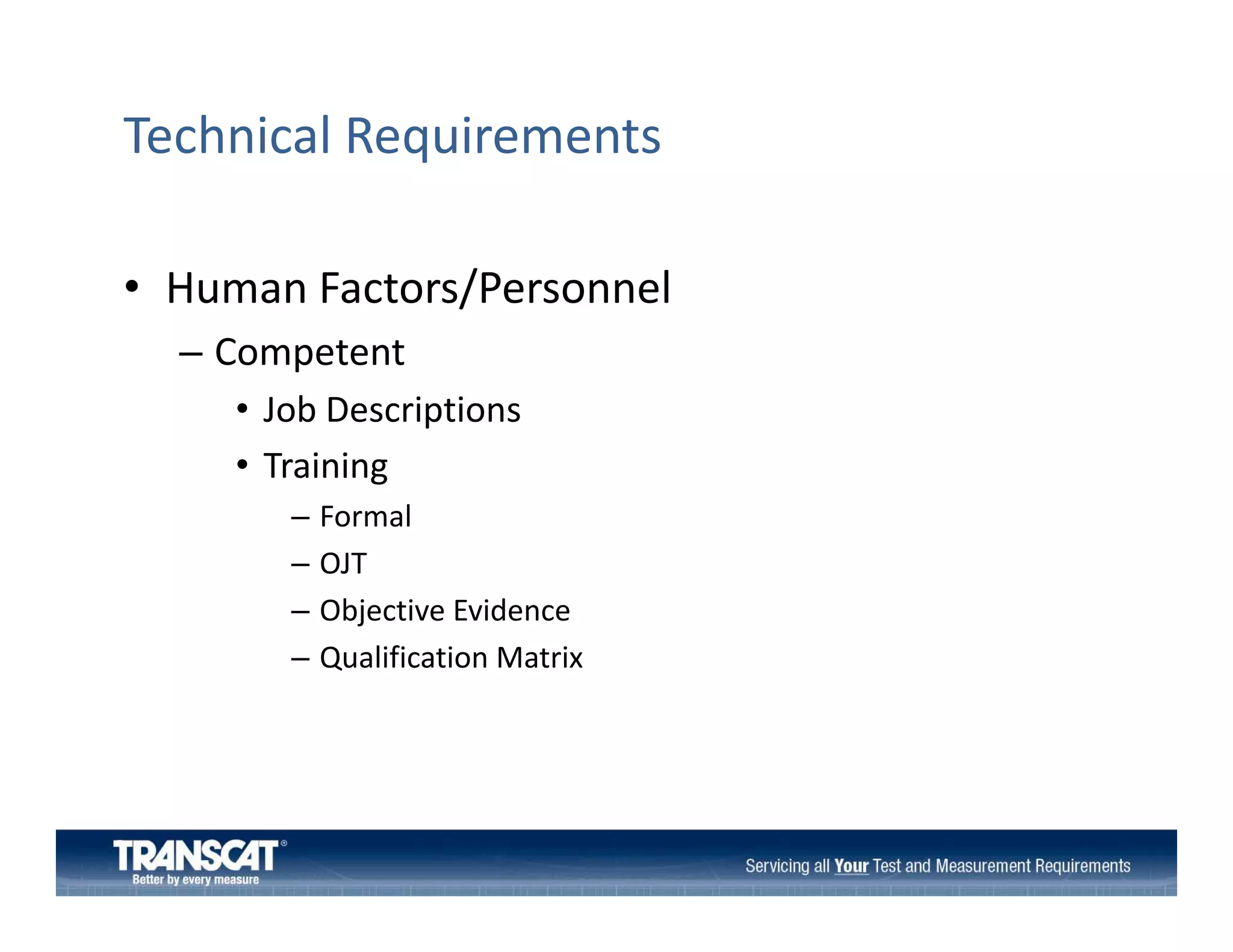 Technical Requirements

• Human Factors/Personnel
  – Competent
    • Job Descriptions
    • Training
      – Formal
      – OJT
      – Objective Evidence
      – Qualification Matrix

TRANSCAT®
Better by every measure

Servicing all Your Test and Measurement Requirements